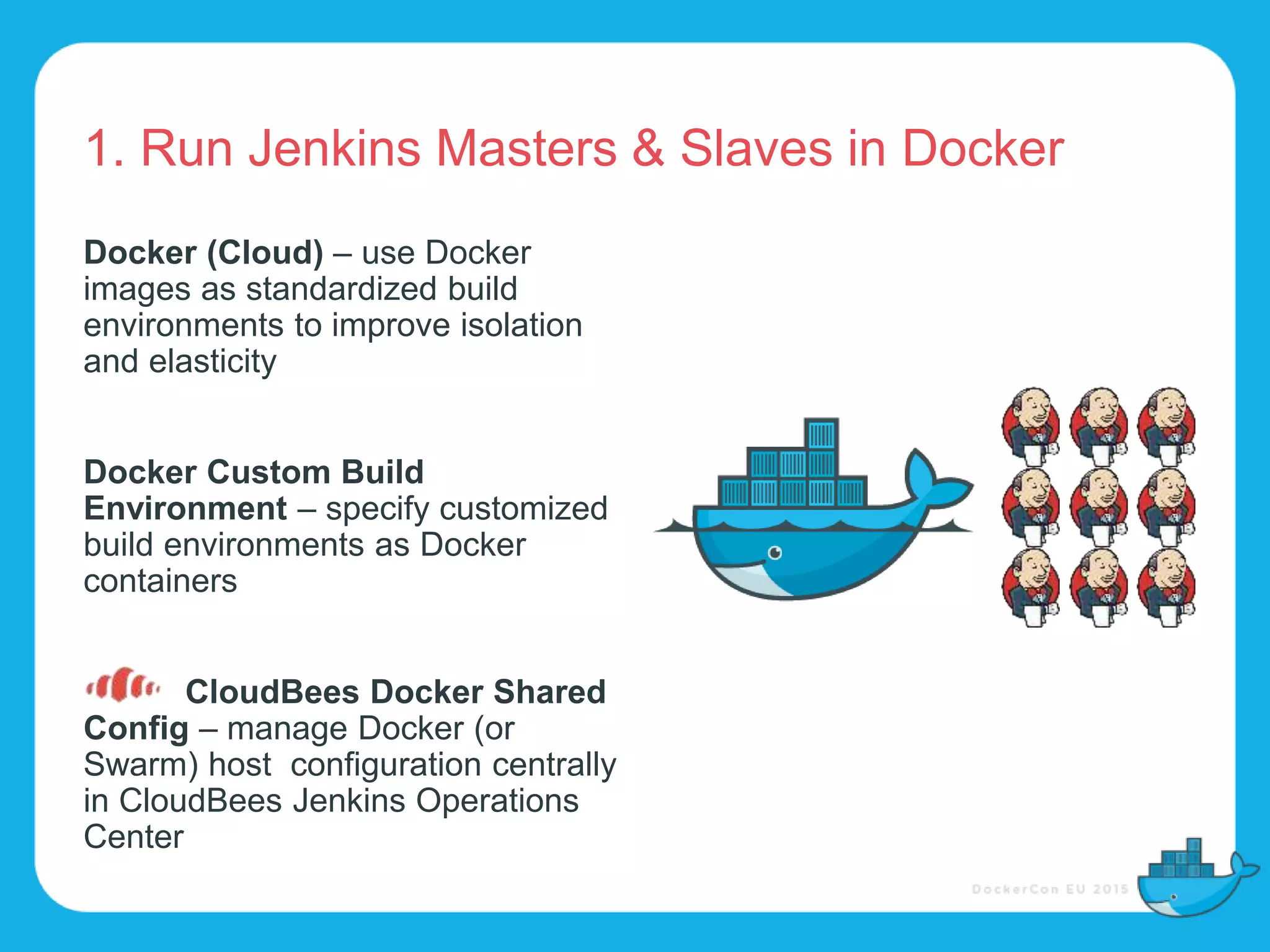 1. Run Jenkins Masters & Slaves in Docker

Docker (Cloud) – use Docker images as standardized build environments to improve isolation and elasticity

Docker Custom Build Environment – specify customized build environments as Docker containers

CloudBees Docker Shared Config – manage Docker (or Swarm) host configuration centrally in CloudBees Jenkins Operations Center

DockerCon EU 2015